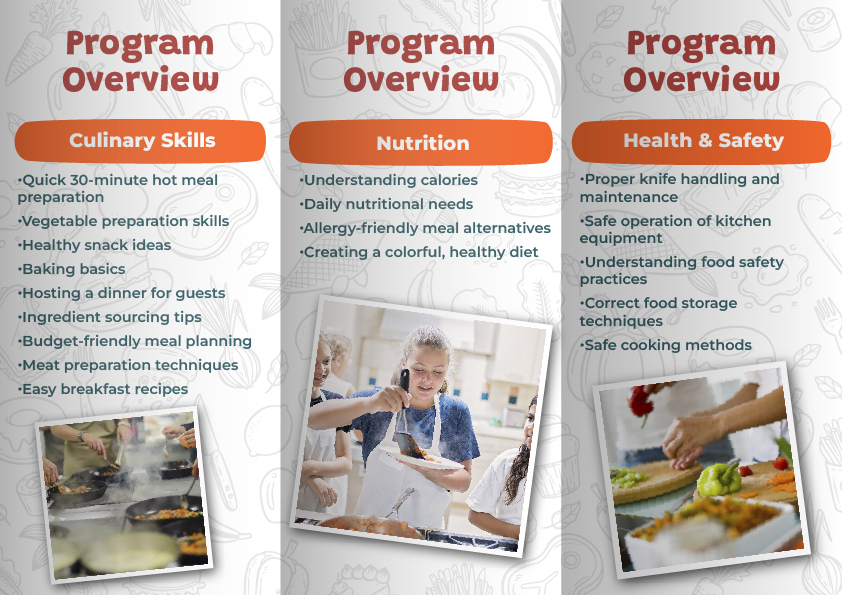 Program Overview

Culinary Skills

•Quick 30-minute hot meal preparation
•Vegetable preparation skills
•Healthy snack ideas
•Baking basics
•Hosting a dinner for guests
•Ingredient sourcing tips
•Budget-friendly meal planning
•Meat preparation techniques
•Easy breakfast recipes

Program Overview

Nutrition

•Understanding calories
•Daily nutritional needs
•Allergy-friendly meal alternatives
•Creating a colorful, healthy diet

Program Overview

Health & Safety

•Proper knife handling and maintenance
•Safe operation of kitchen equipment
•Understanding food safety practices
•Correct food storage techniques
•Safe cooking methods